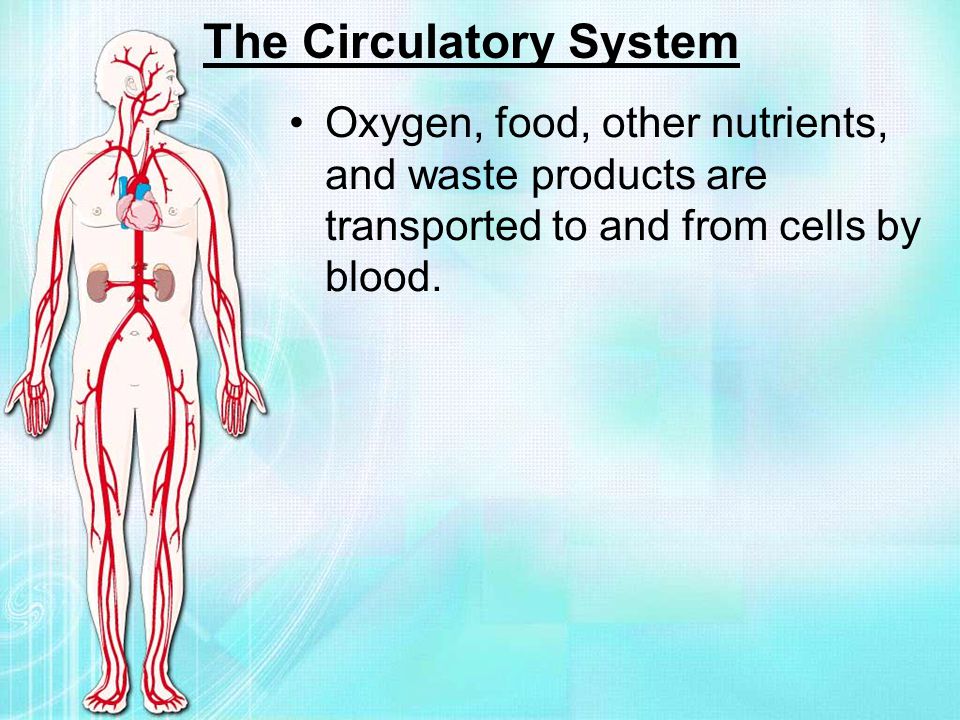 The Circulatory System

• Oxygen, food, other nutrients, and waste products are transported to and from cells by blood.